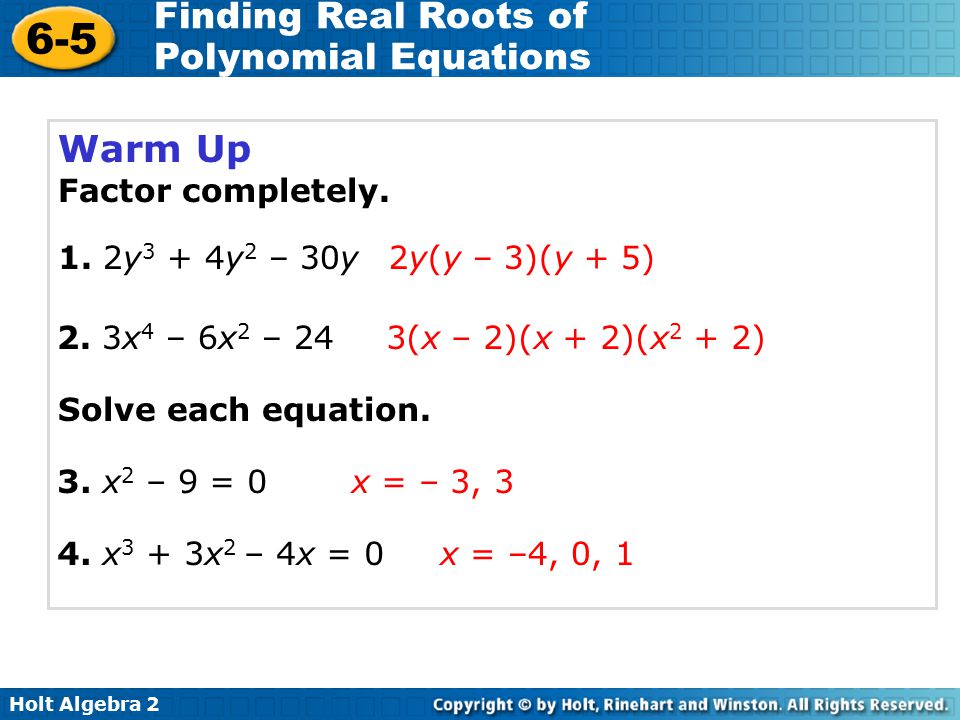 6-5 Finding Real Roots of Polynomial Equations

Warm Up
Factor completely.

1. $2y^3 + 4y^2 - 30y$ $2y(y - 3)(y + 5)$

2. $3x^4 - 6x^2 - 24$ $3(x - 2)(x + 2)(x^2 + 2)$

Solve each equation.

3. $x^2 - 9 = 0$ $x = -3, 3$

4. $x^3 + 3x^2 - 4x = 0$ $x = -4, 0, 1$

Holt Algebra 2

Copyright © by Holt, Rinehart and Winston. All Rights Reserved.